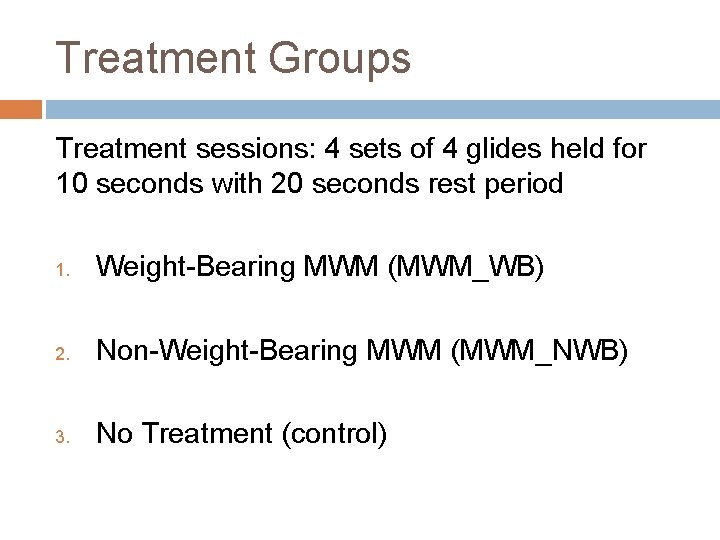 Treatment Groups

Treatment sessions: 4 sets of 4 glides held for 10 seconds with 20 seconds rest period

1. Weight-Bearing MWM (MWM_WB)

2. Non-Weight-Bearing MWM (MWM_NWB)

3. No Treatment (control)